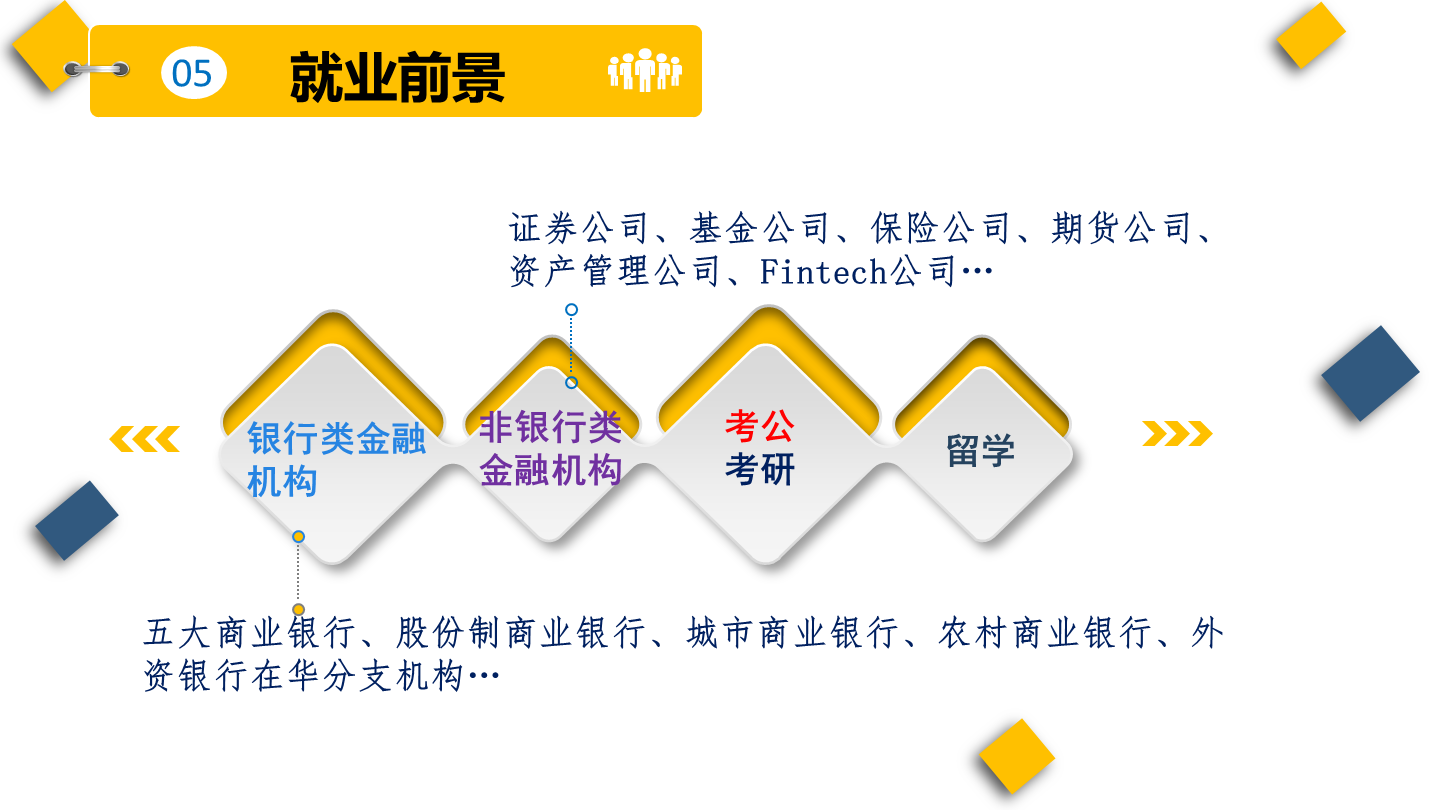 05 就业前景

证券公司、基金公司、保险公司、期货公司、资产管理公司、Fintech公司…

银行类金融机构

非银行类金融机构

考公
考研

留学

五大商业银行、股份制商业银行、城市商业银行、农村商业银行、外资银行在华分支机构…